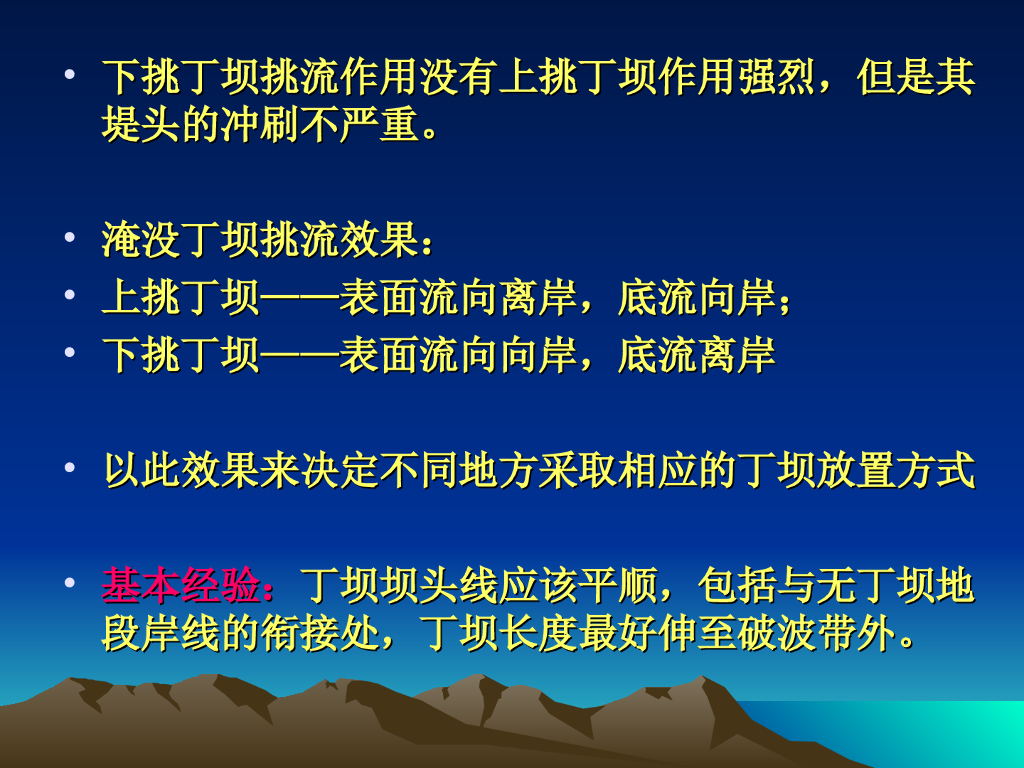 • 下挑丁坝挑流作用没有上挑丁坝作用强烈，但是其堤头的冲刷不严重。

• 淹没丁坝挑流效果：
• 上挑丁坝——表面流向离岸，底流向岸；
• 下挑丁坝——表面流向向岸，底流离岸

• 以此效果来决定不同地方采取相应的丁坝放置方式

• 基本经验：丁坝坝头线应该平顺，包括与无丁坝地段岸线的衔接处，丁坝长度最好伸至破波带外。